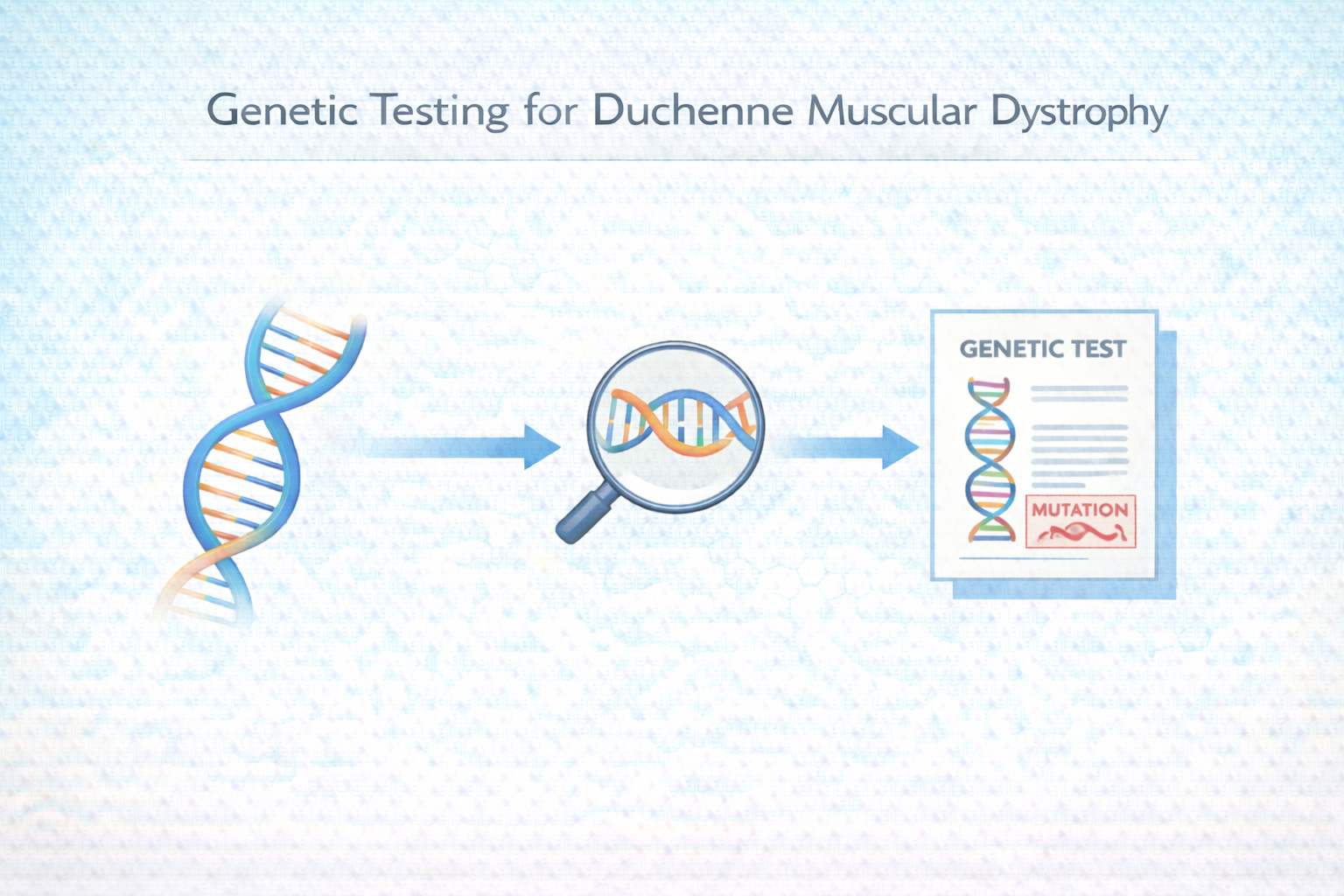 Genetic Testing for Duchenne Muscular Dystrophy

GENETIC TEST

MUTATION